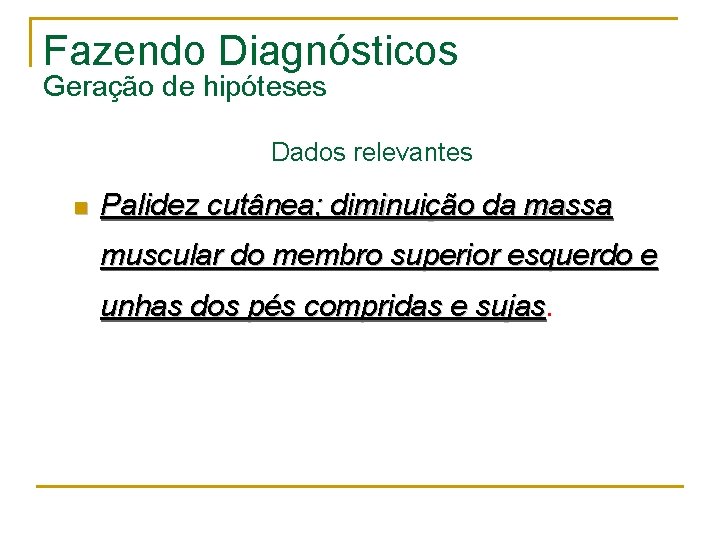 Fazendo Diagnósticos
Geração de hipóteses

Dados relevantes

Palidez cutânea; diminuição da massa muscular do membro superior esquerdo e unhas dos pés compridas e sujas.